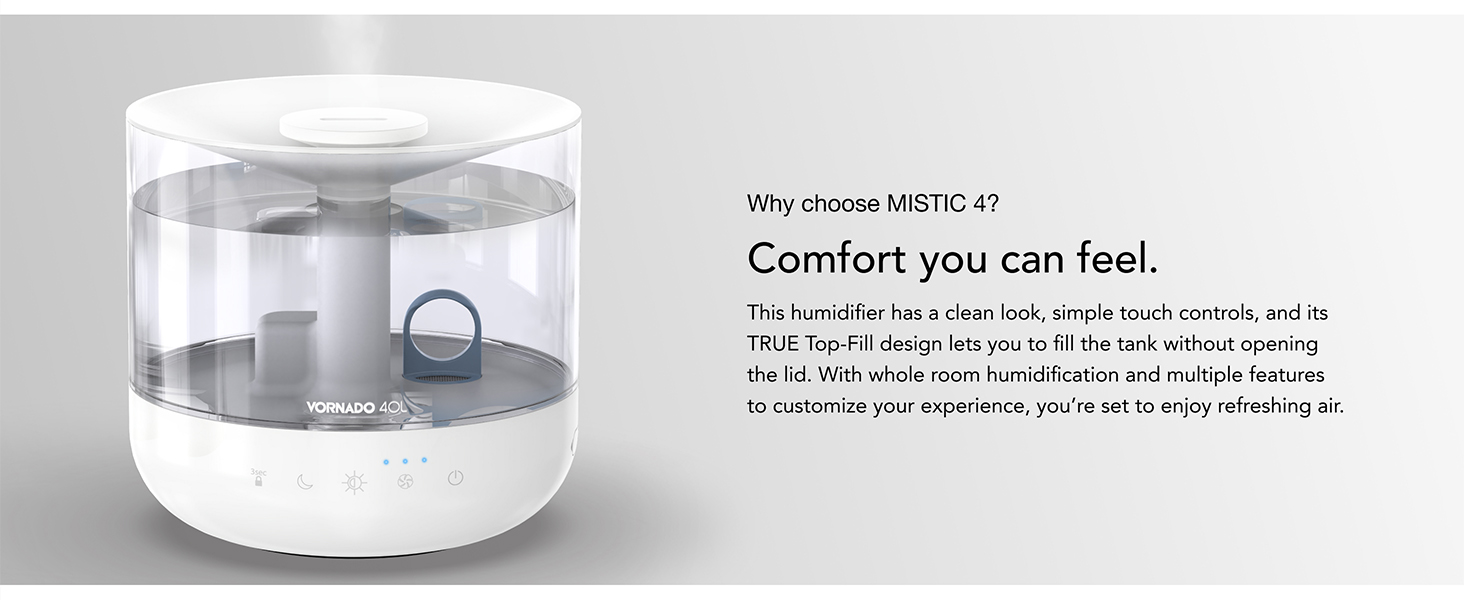 VORNADO 40L

3sec

Why choose MISTIC 4?

Comfort you can feel.

This humidifier has a clean look, simple touch controls, and its TRUE Top-Fill design lets you to fill the tank without opening the lid. With whole room humidification and multiple features to customize your experience, you're set to enjoy refreshing air.